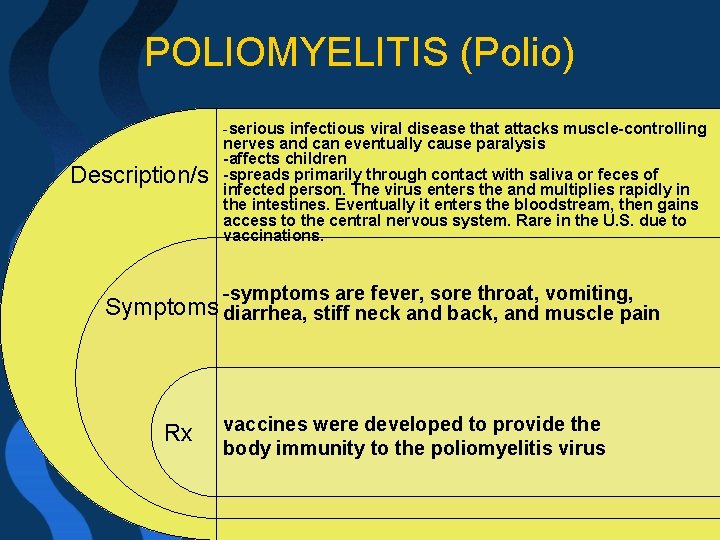 POLIOMYELITIS (Polio)

Description/s

-serious infectious viral disease that attacks muscle-controlling nerves and can eventually cause paralysis
-affects children
-spreads primarily through contact with saliva or feces of infected person. The virus enters the and multiplies rapidly in the intestines. Eventually it enters the bloodstream, then gains access to the central nervous system. Rare in the U.S. due to vaccinations.

Symptoms

-symptoms are fever, sore throat, vomiting, diarrhea, stiff neck and back, and muscle pain

Rx

vaccines were developed to provide the body immunity to the poliomyelitis virus